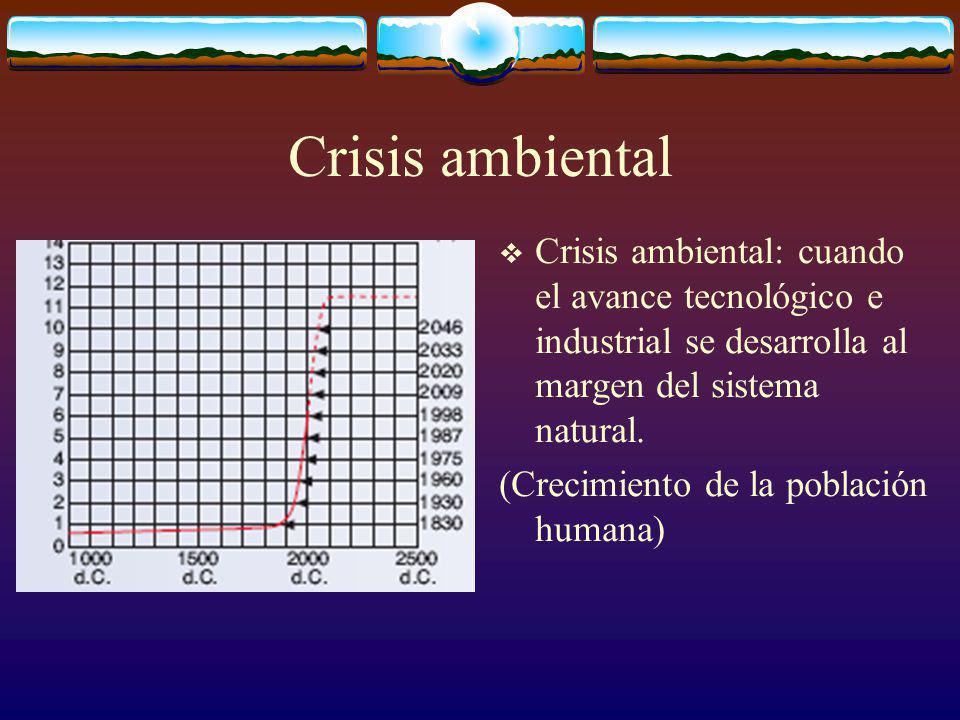 Crisis ambiental

14
13
12
11
10
9
8
7
6
5
4
3
2
1
0

2046
2033
2020
2009
1998
1987
1975
1960
1930
1830

1000 d.C.
1500 d.C.
2000 d.C.
2500 d.C.

❖ Crisis ambiental: cuando el avance tecnológico e industrial se desarrolla al margen del sistema natural.

(Crecimiento de la población humana)